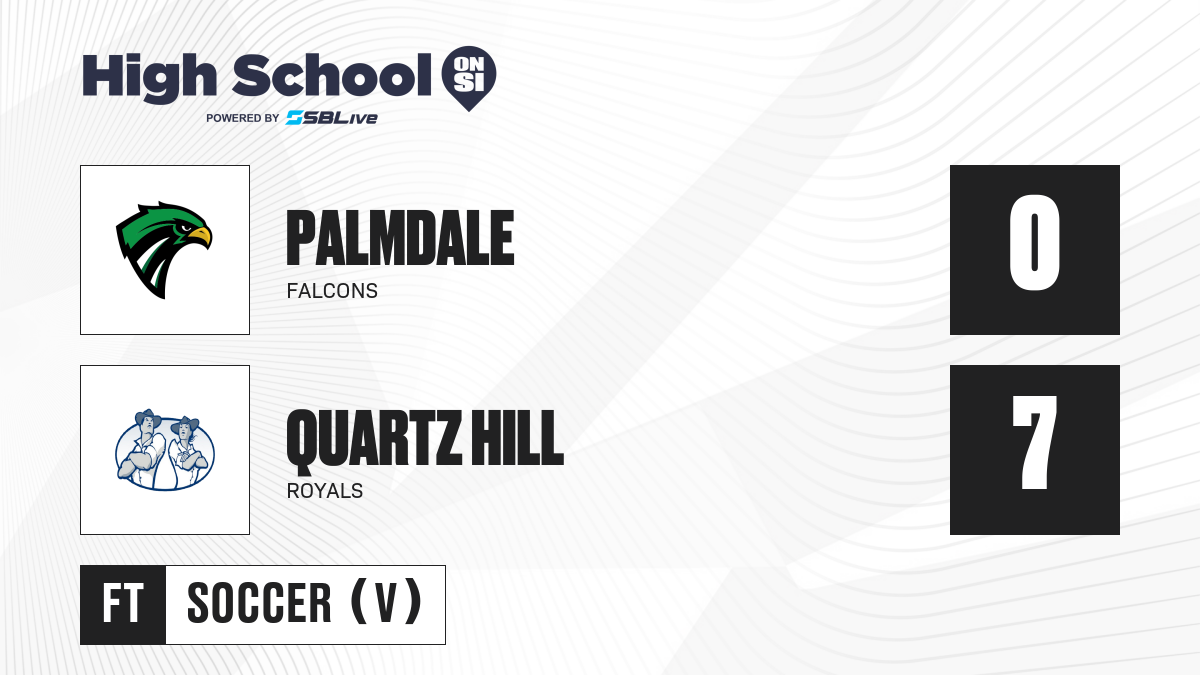 High School ON SI
POWERED BY SBLive

PALMDALE
FALCONS

0

QUARTZ HILL
ROYALS

7

FT SOCCER (V)